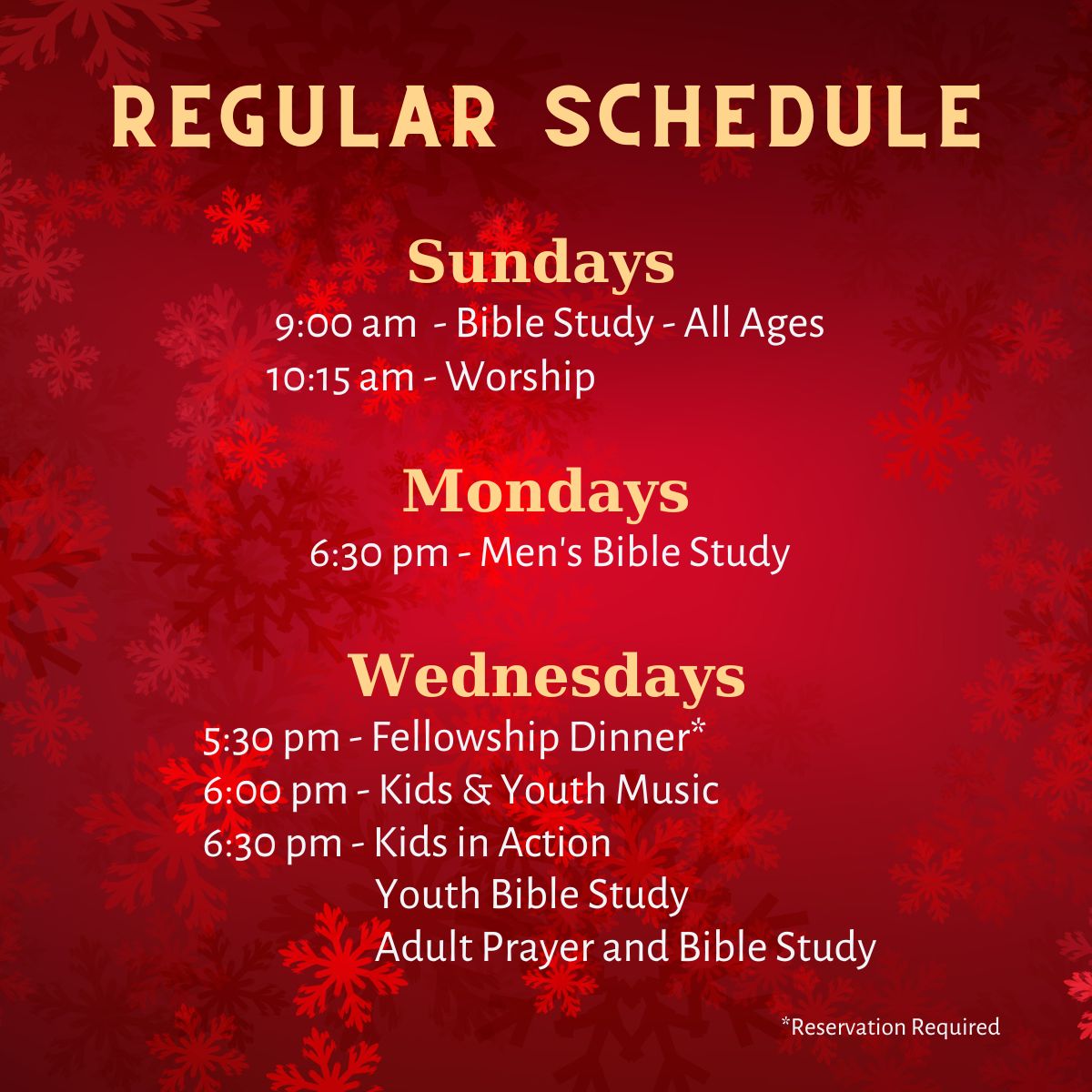 REGULAR SCHEDULE

Sundays
9:00 am - Bible Study - All Ages
10:15 am - Worship

Mondays
6:30 pm - Men's Bible Study

Wednesdays
5:30 pm - Fellowship Dinner*
6:00 pm - Kids & Youth Music
6:30 pm - Kids in Action
Youth Bible Study
Adult Prayer and Bible Study

*Reservation Required